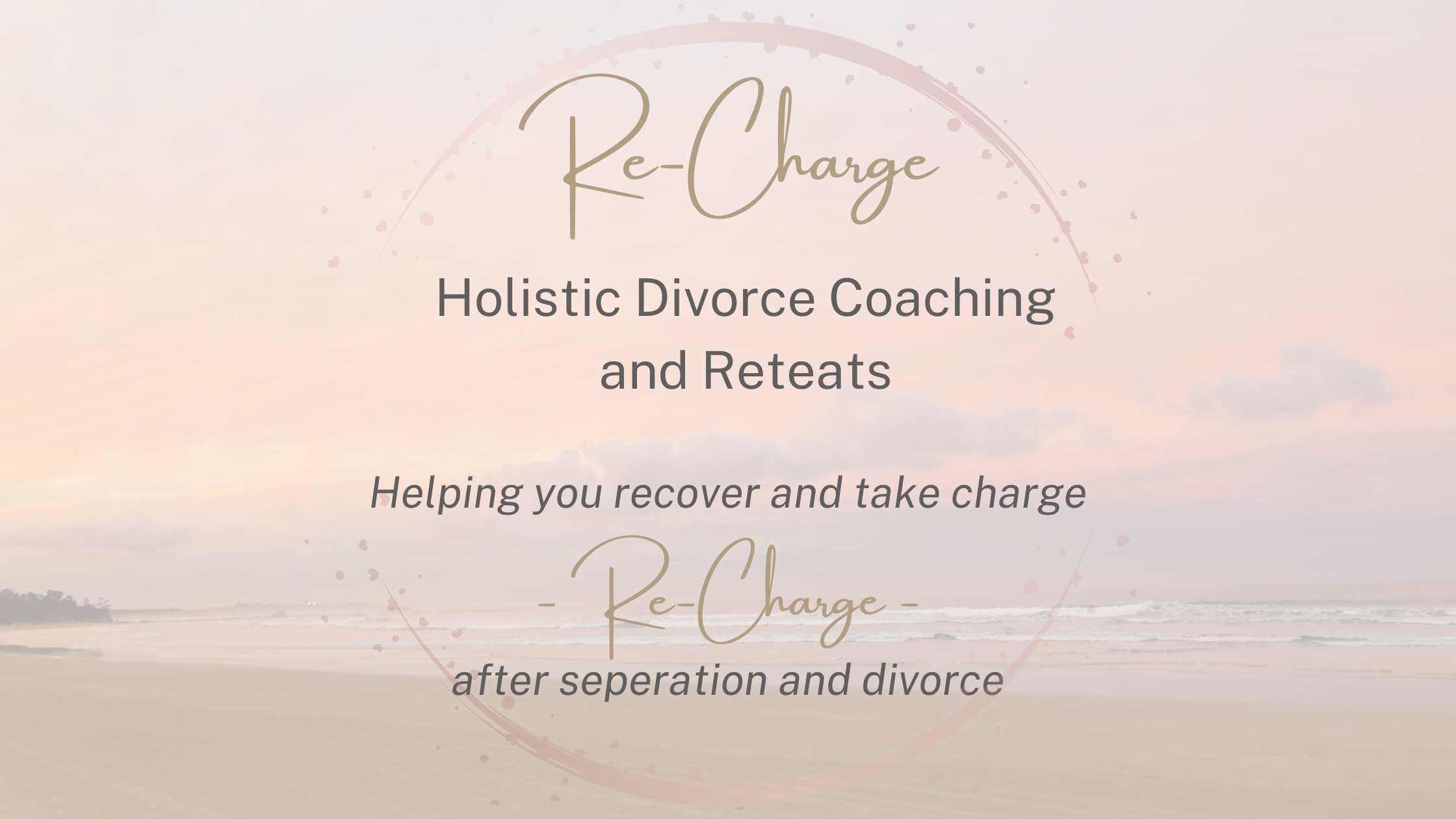 Re-Charge

Holistic Divorce Coaching and Reteats

Helping you recover and take charge

- Re-Charge -

after seperation and divorce